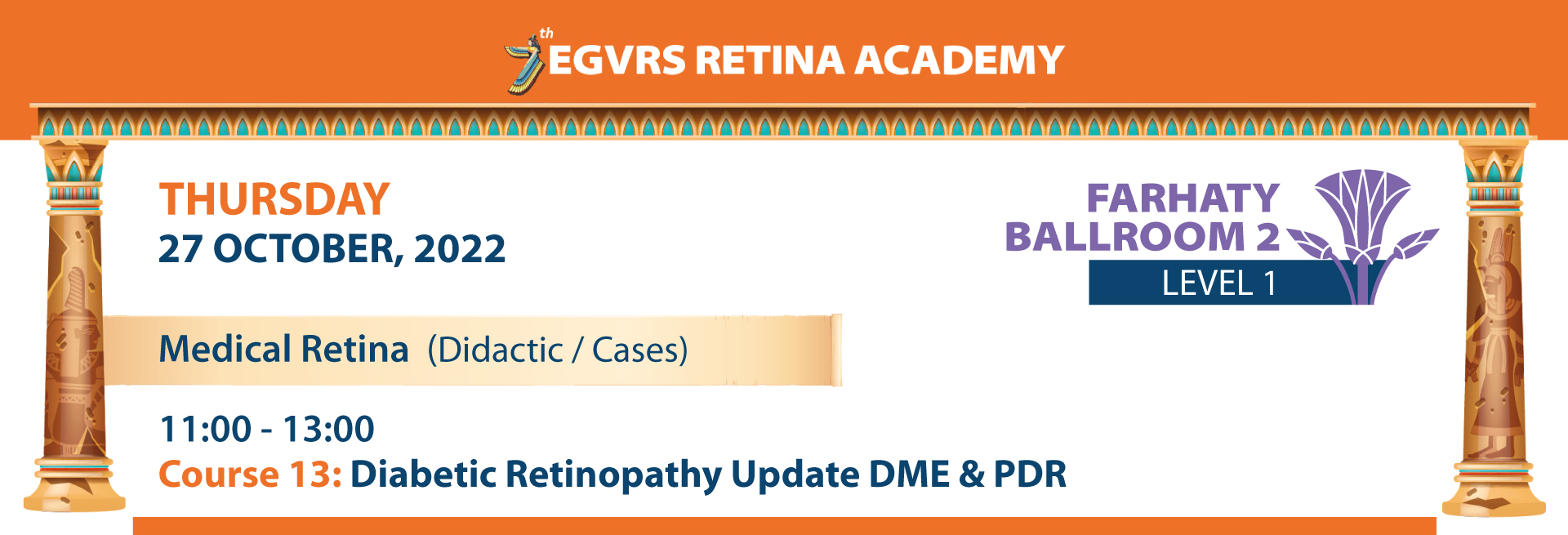 7th EGVRS RETINA ACADEMY

THURSDAY
27 OCTOBER, 2022

FARHATY BALLROOM 2
LEVEL 1

Medical Retina (Didactic / Cases)

11:00 - 13:00
Course 13: Diabetic Retinopathy Update DME & PDR